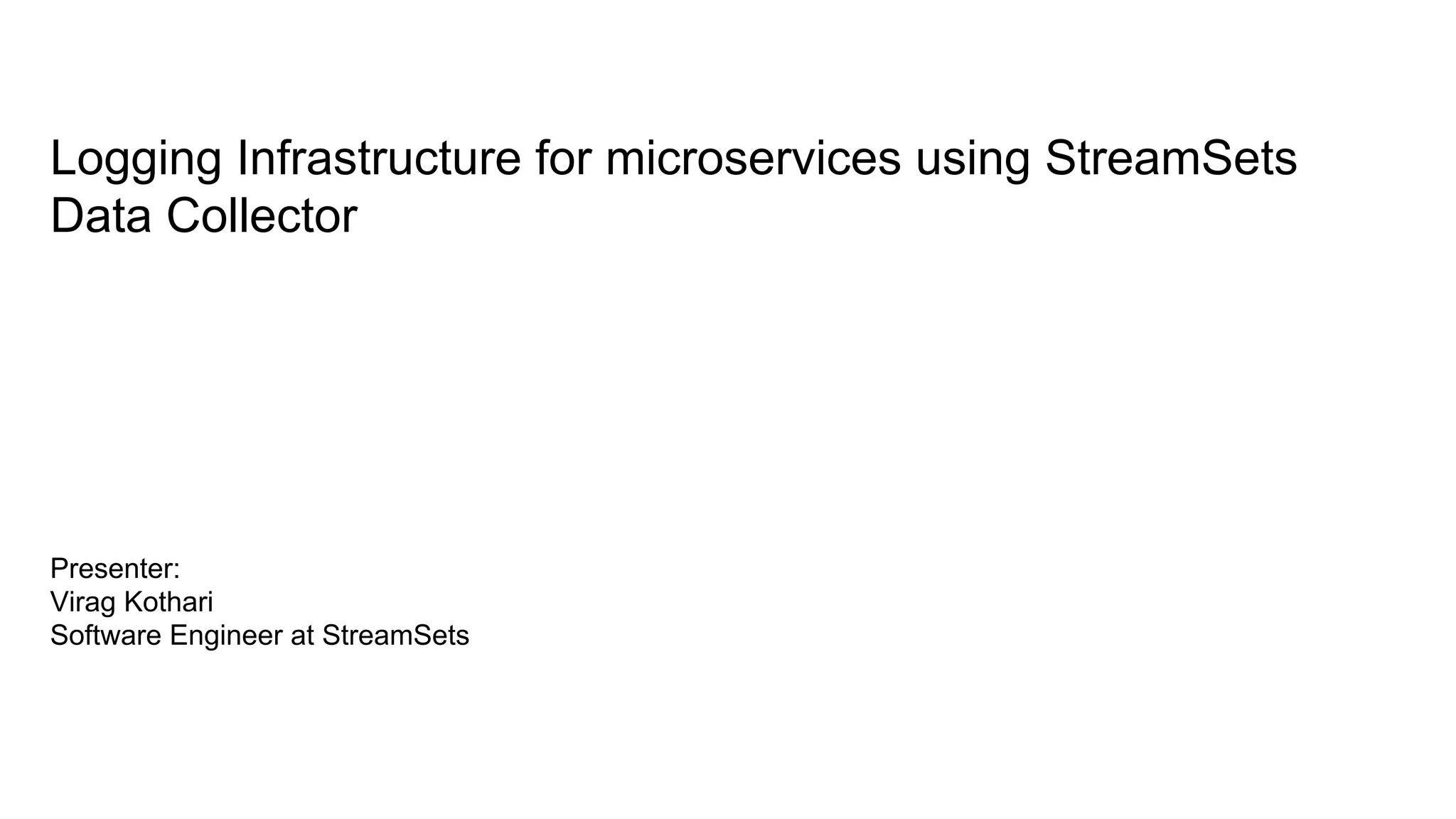 Logging Infrastructure for microservices using StreamSets Data Collector

Presenter:
Virag Kothari
Software Engineer at StreamSets